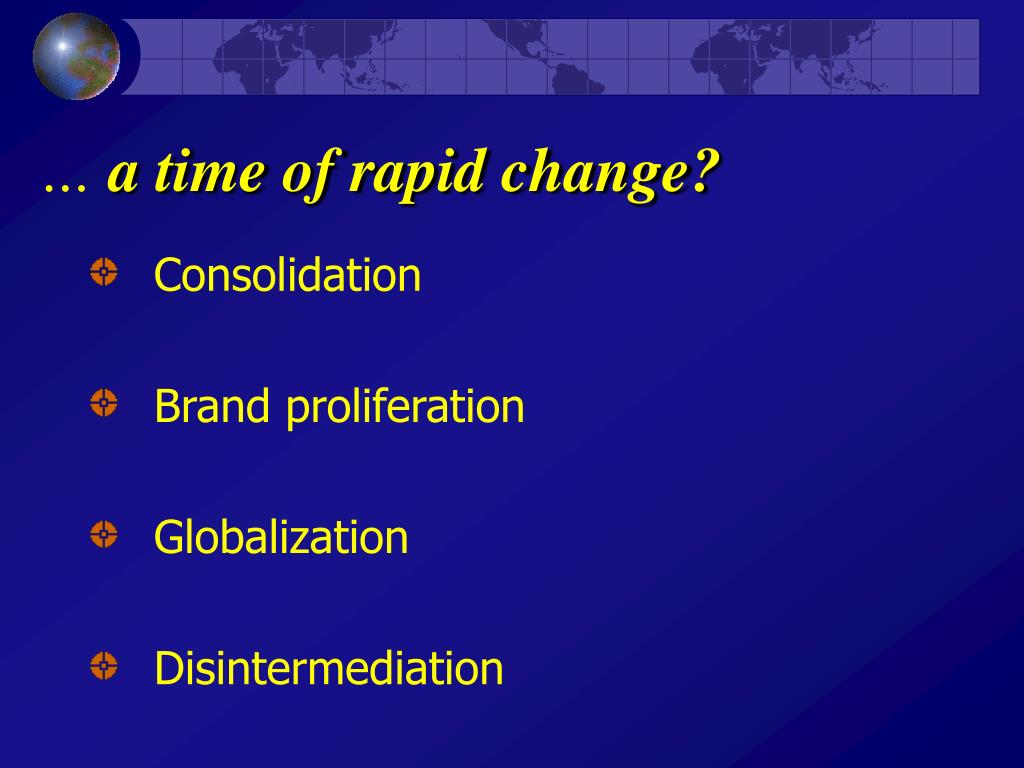 … a time of rapid change?

Consolidation

Brand proliferation

Globalization

Disintermediation